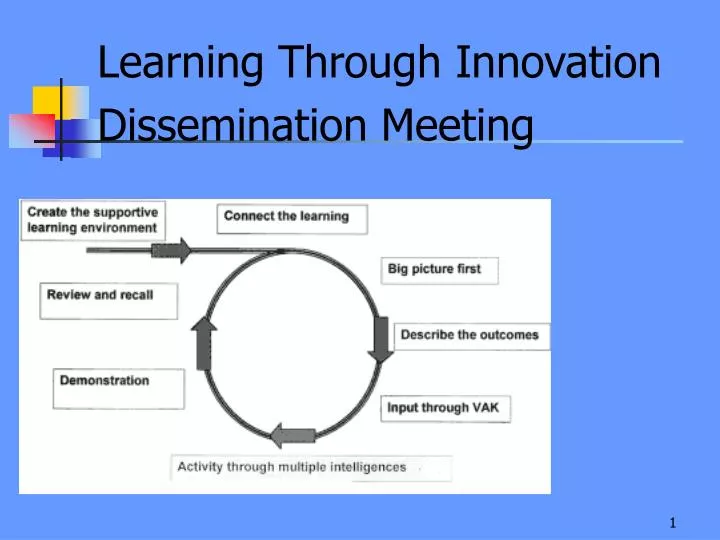 Learning Through Innovation Dissemination Meeting

Create the supportive learning environment

Connect the learning

Big picture first

Describe the outcomes

Input through VAK

Activity through multiple intelligences

Demonstration

Review and recall

1